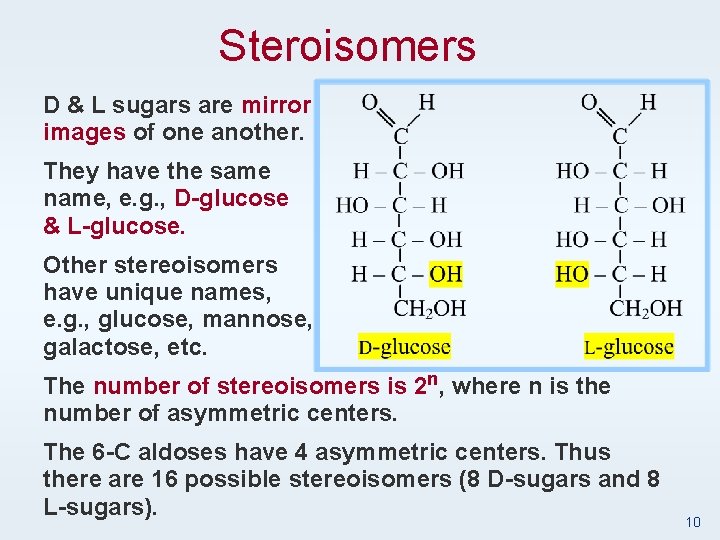 Steroisomers

D & L sugars are mirror images of one another.

They have the same name, e.g., D-glucose & L-glucose.

Other stereoisomers have unique names, e.g., glucose, mannose, galactose, etc.

O H
C
H – C – OH
HO – C – H
H – C – OH
H – C – OH
$CH_2OH$
D-glucose

O H
C
HO – C – H
H – C – OH
HO – C – H
HO – C – H
$CH_2OH$
L-glucose

The number of stereoisomers is $2^n$, where n is the number of asymmetric centers.

The 6-C aldoses have 4 asymmetric centers. Thus there are 16 possible stereoisomers (8 D-sugars and 8 L-sugars).

10